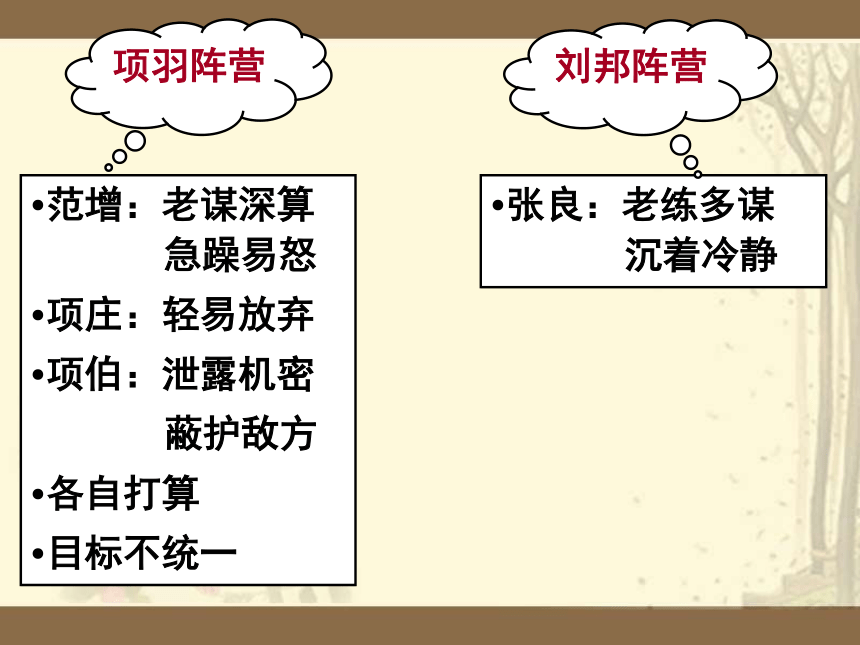 项羽阵营

•范增：老谋深算
急躁易怒

•项庄：轻易放弃

•项伯：泄露机密
蔽护敌方

•各自打算

•目标不统一

刘邦阵营

•张良：老练多谋
沉着冷静